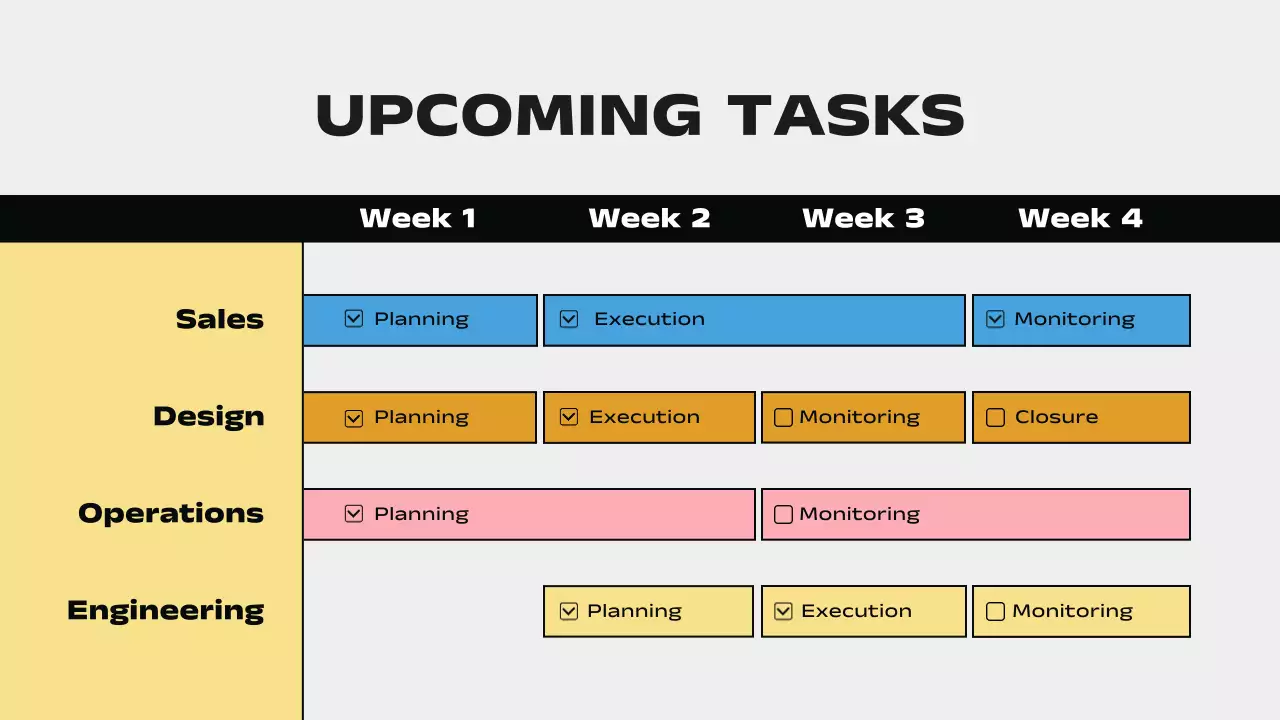 UPCOMING TASKS

| | Week 1 | Week 2 | Week 3 | Week 4 |
|---|---|---|---|---|
| Sales | ☑ Planning | ☑ Execution | | ☑ Monitoring |
| Design | ☑ Planning | ☑ Execution | ☐ Monitoring | ☐ Closure |
| Operations | ☑ Planning | | ☐ Monitoring | |
| Engineering | | ☑ Planning | ☑ Execution | ☐ Monitoring |